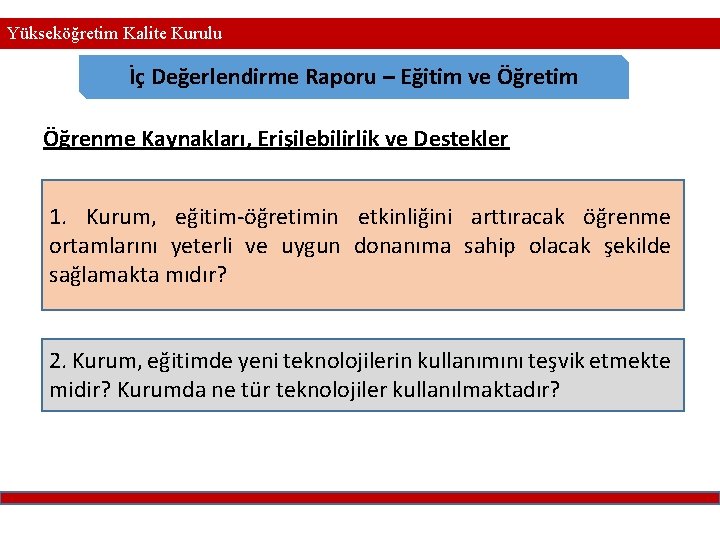 Yükseköğretim Kalite Kurulu

İç Değerlendirme Raporu – Eğitim ve Öğretim

Öğrenme Kaynakları, Erişilebilirlik ve Destekler

1. Kurum, eğitim-öğretimin etkinliğini arttıracak öğrenme ortamlarını yeterli ve uygun donanıma sahip olacak şekilde sağlamakta mıdır?

2. Kurum, eğitimde yeni teknolojilerin kullanımını teşvik etmekte midir? Kurumda ne tür teknolojiler kullanılmaktadır?